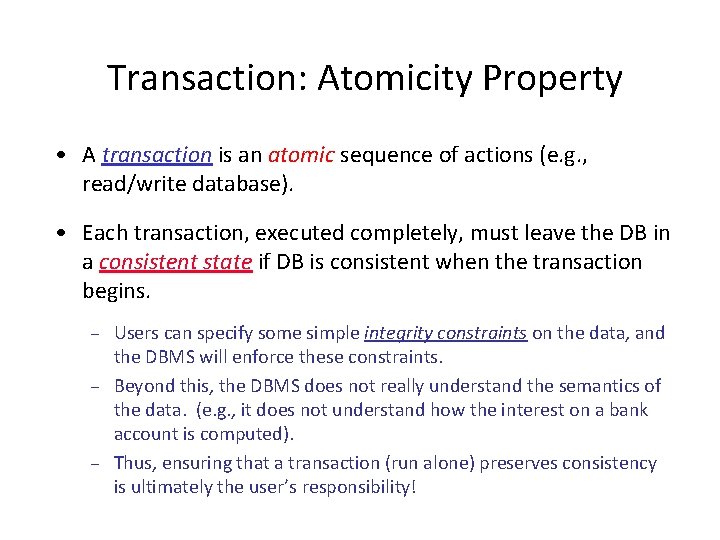 Transaction: Atomicity Property

• A transaction is an atomic sequence of actions (e.g., read/write database).

• Each transaction, executed completely, must leave the DB in a consistent state if DB is consistent when the transaction begins.

– Users can specify some simple integrity constraints on the data, and the DBMS will enforce these constraints.

– Beyond this, the DBMS does not really understand the semantics of the data. (e.g., it does not understand how the interest on a bank account is computed).

– Thus, ensuring that a transaction (run alone) preserves consistency is ultimately the user's responsibility!